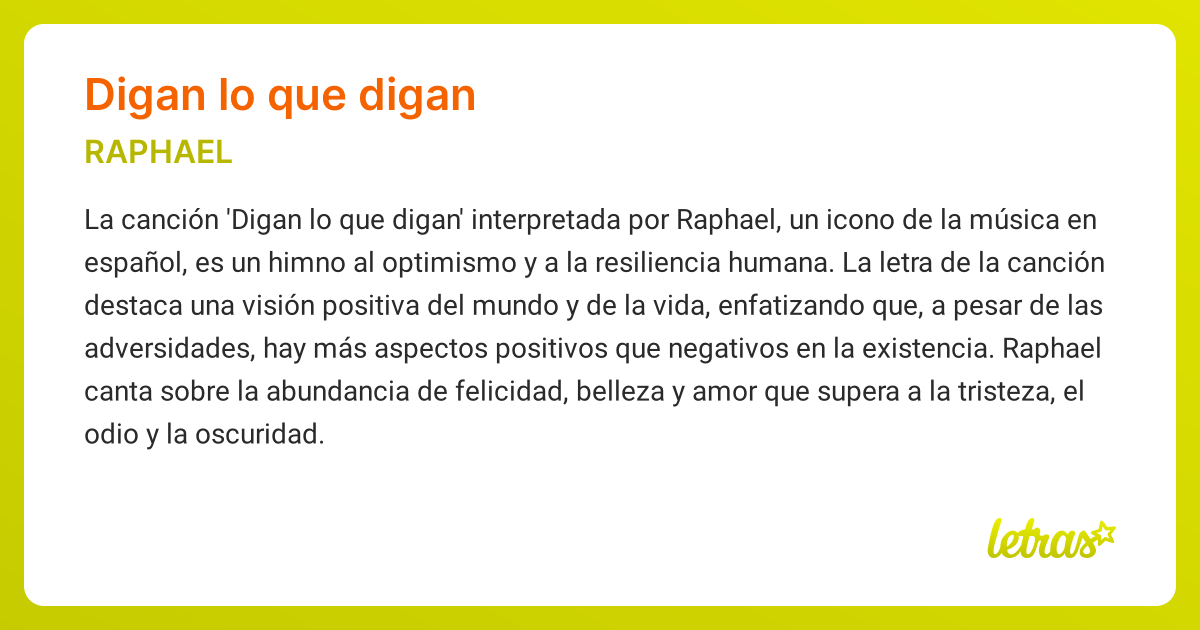 Digan lo que digan

RAPHAEL

La canción 'Digan lo que digan' interpretada por Raphael, un icono de la música en español, es un himno al optimismo y a la resiliencia humana. La letra de la canción destaca una visión positiva del mundo y de la vida, enfatizando que, a pesar de las adversidades, hay más aspectos positivos que negativos en la existencia. Raphael canta sobre la abundancia de felicidad, belleza y amor que supera a la tristeza, el odio y la oscuridad.

letras